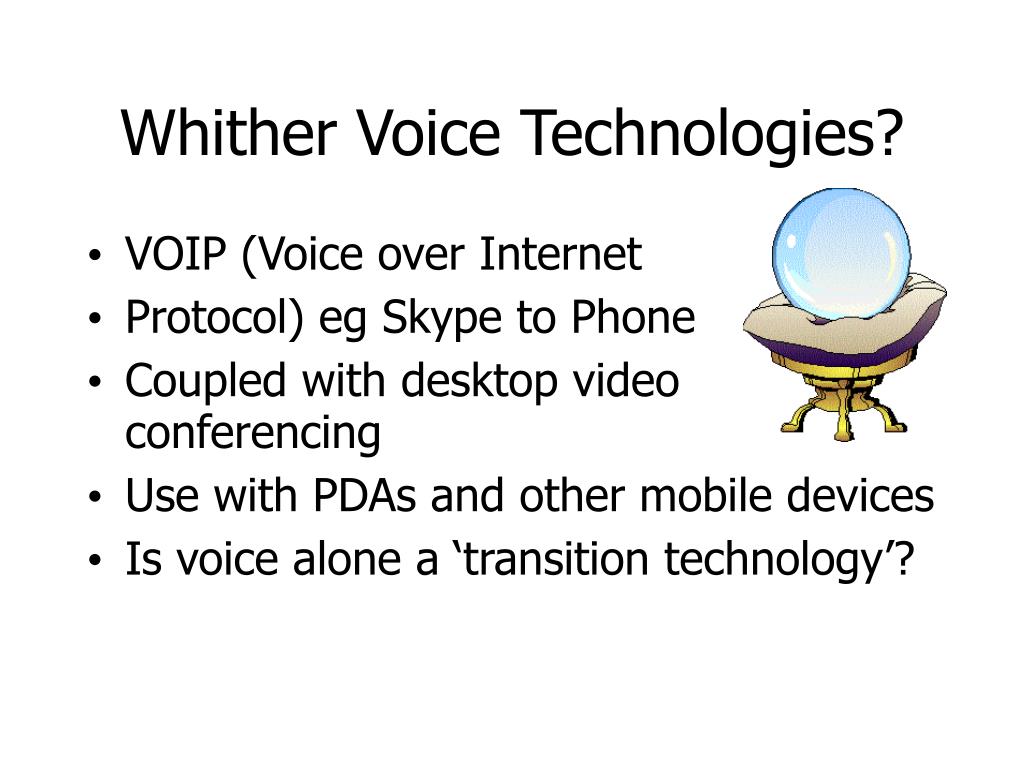 Whither Voice Technologies?

• VOIP (Voice over Internet
• Protocol) eg Skype to Phone
• Coupled with desktop video conferencing
• Use with PDAs and other mobile devices
• Is voice alone a ‘transition technology’?